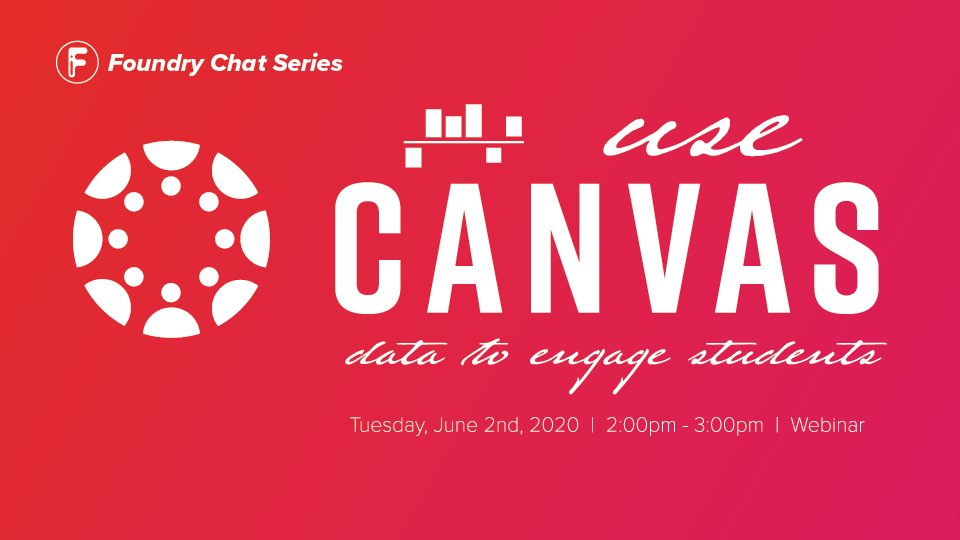 Foundry Chat Series

use

CANVAS

data to engage students

Tuesday, June 2nd, 2020 | 2:00pm - 3:00pm | Webinar